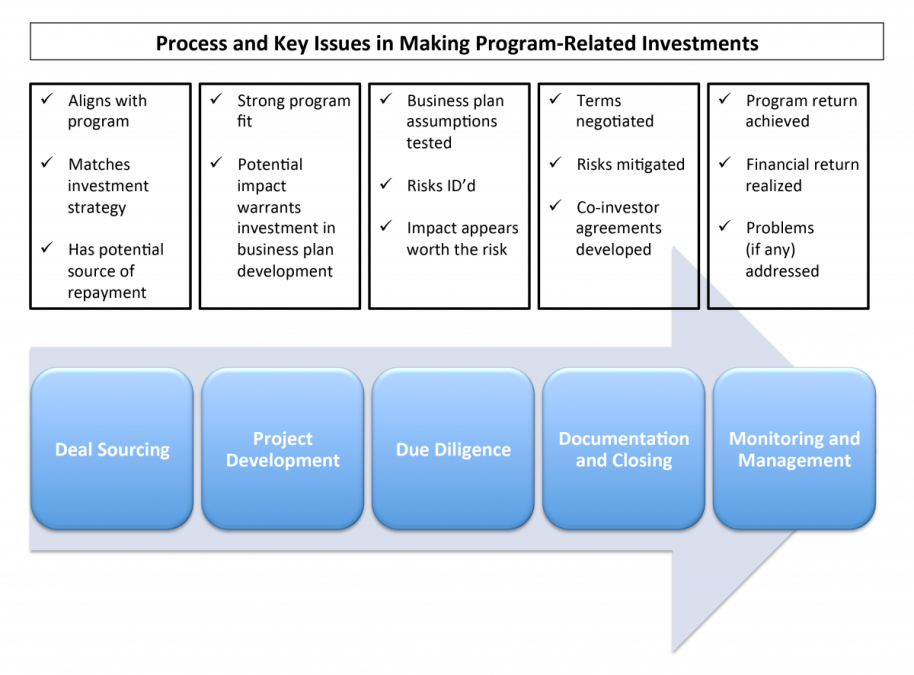 Process and Key Issues in Making Program-Related Investments

✓ Aligns with program

✓ Matches investment strategy

✓ Has potential source of repayment

✓ Strong program fit

✓ Potential impact warrants investment in business plan development

✓ Business plan assumptions tested

✓ Risks ID'd

✓ Impact appears worth the risk

✓ Terms negotiated

✓ Risks mitigated

✓ Co-investor agreements developed

✓ Program return achieved

✓ Financial return realized

✓ Problems (if any) addressed

Deal Sourcing

Project Development

Due Diligence

Documentation and Closing

Monitoring and Management